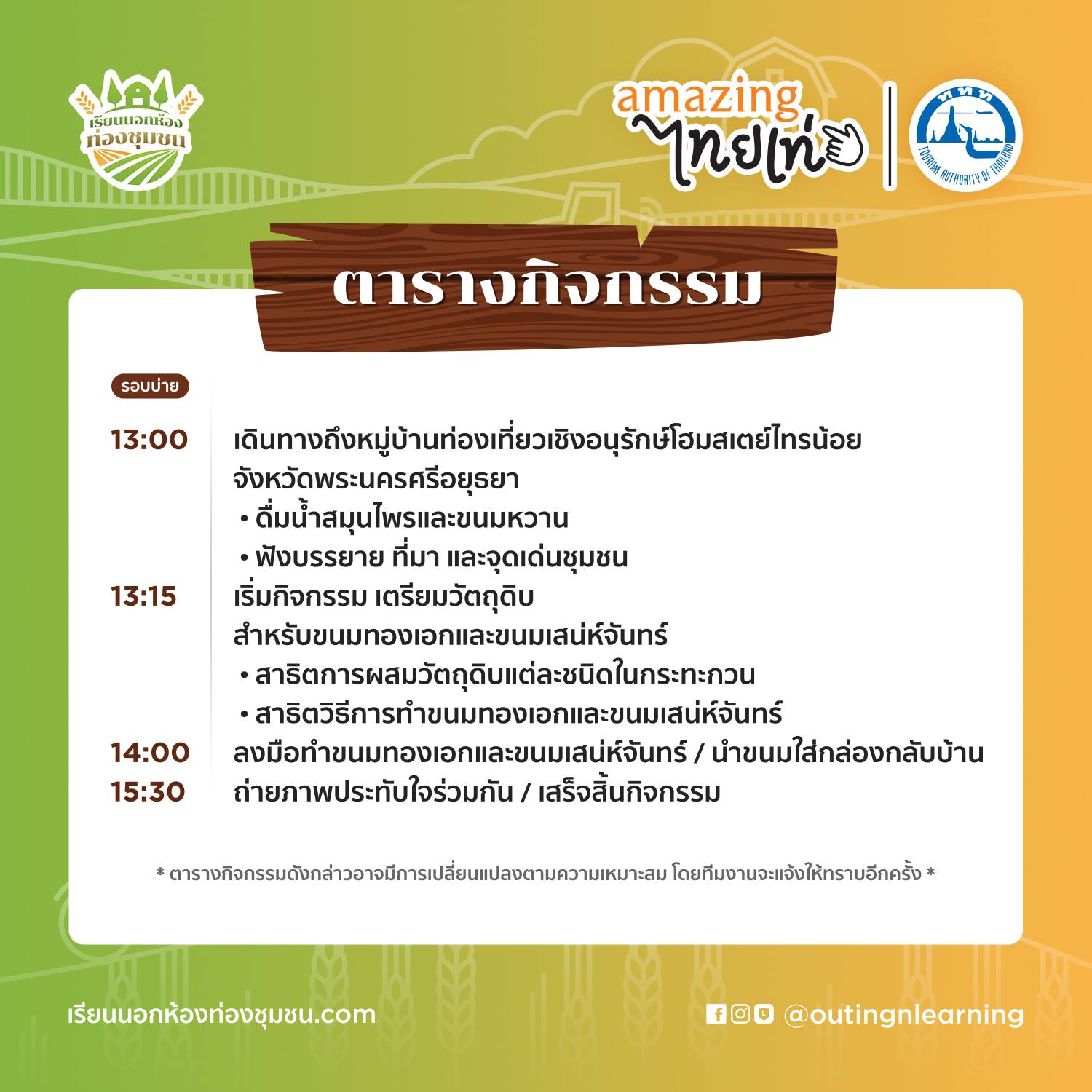 เรียนนอกห้อง ท่องชุมชน

amazing ไทยเท่

ททท TOURISM AUTHORITY OF THAILAND

ตารางกิจกรรม

รอบบ่าย

13:00 เดินทางถึงหมู่บ้านท่องเที่ยวเชิงอนุรักษ์โฮมสเตย์ไทรน้อย จังหวัดพระนครศรีอยุธยา
• ดื่มน้ำสมุนไพรและขนมหวาน
• ฟังบรรยาย ที่มา และจุดเด่นชุมชน

13:15 เริ่มกิจกรรม เตรียมวัตถุดิบ สำหรับขนมทองเอกและขนมเสน่ห์จันทร์
• สาธิตการผสมวัตถุดิบแต่ละชนิดในกระทะกวน
• สาธิตวิธีการทำขนมทองเอกและขนมเสน่ห์จันทร์

14:00 ลงมือทำขนมทองเอกและขนมเสน่ห์จันทร์ / นำขนมใส่กล่องกลับบ้าน

15:30 ถ่ายภาพประทับใจร่วมกัน / เสร็จสิ้นกิจกรรม

* ตารางกิจกรรมดังกล่าวอาจมีการเปลี่ยนแปลงตามความเหมาะสม โดยทีมงานจะแจ้งให้ทราบอีกครั้ง *

เรียนนอกห้องท่องชุมชน.com

@outingnlearning